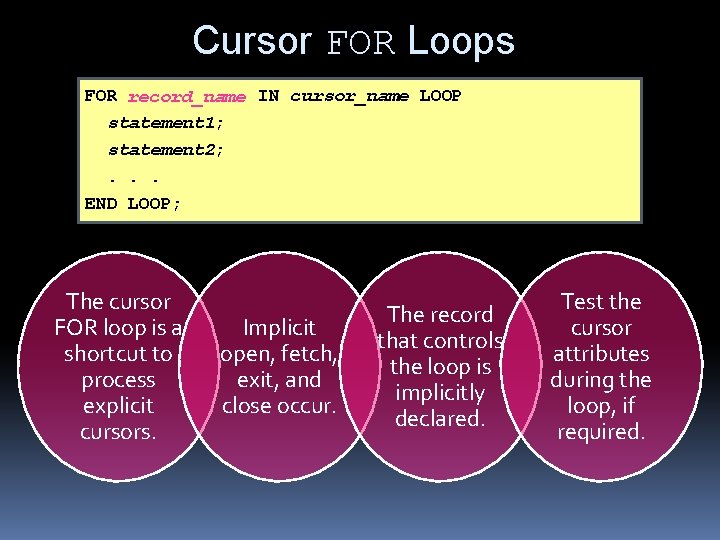 Cursor FOR Loops

FOR record_name IN cursor_name LOOP
statement1;
statement2;
. . .
END LOOP;

The cursor FOR loop is a shortcut to process explicit cursors.

Implicit open, fetch, exit, and close occur.

The record that controls the loop is implicitly declared.

Test the cursor attributes during the loop, if required.